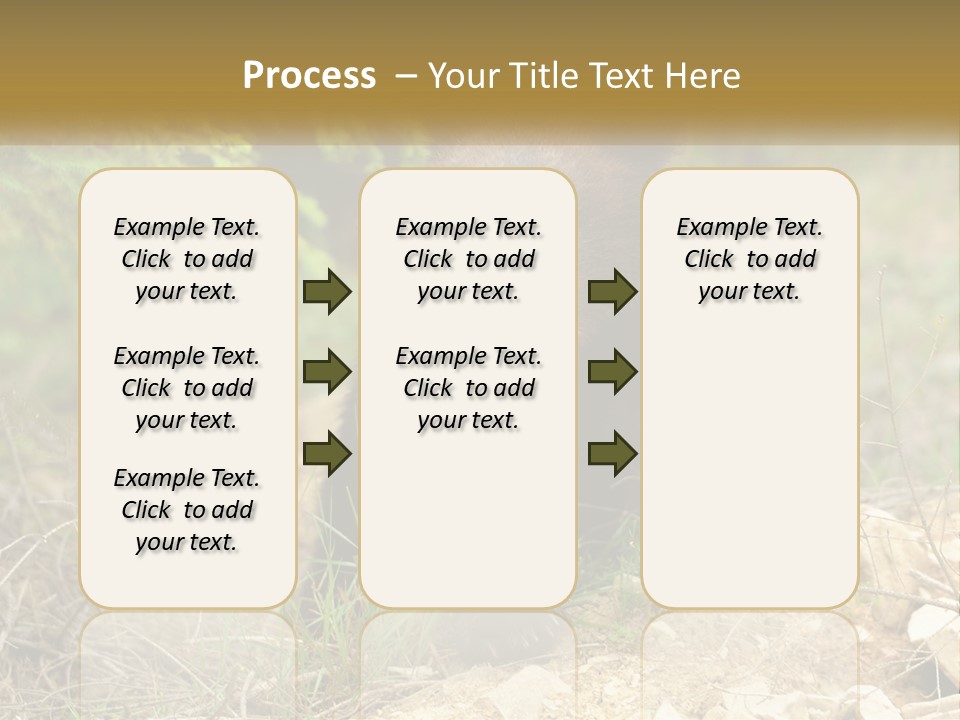 Process – Your Title Text Here

Example Text. Click to add your text.

Example Text. Click to add your text.

Example Text. Click to add your text.

Example Text. Click to add your text.

Example Text. Click to add your text.

Example Text. Click to add your text.